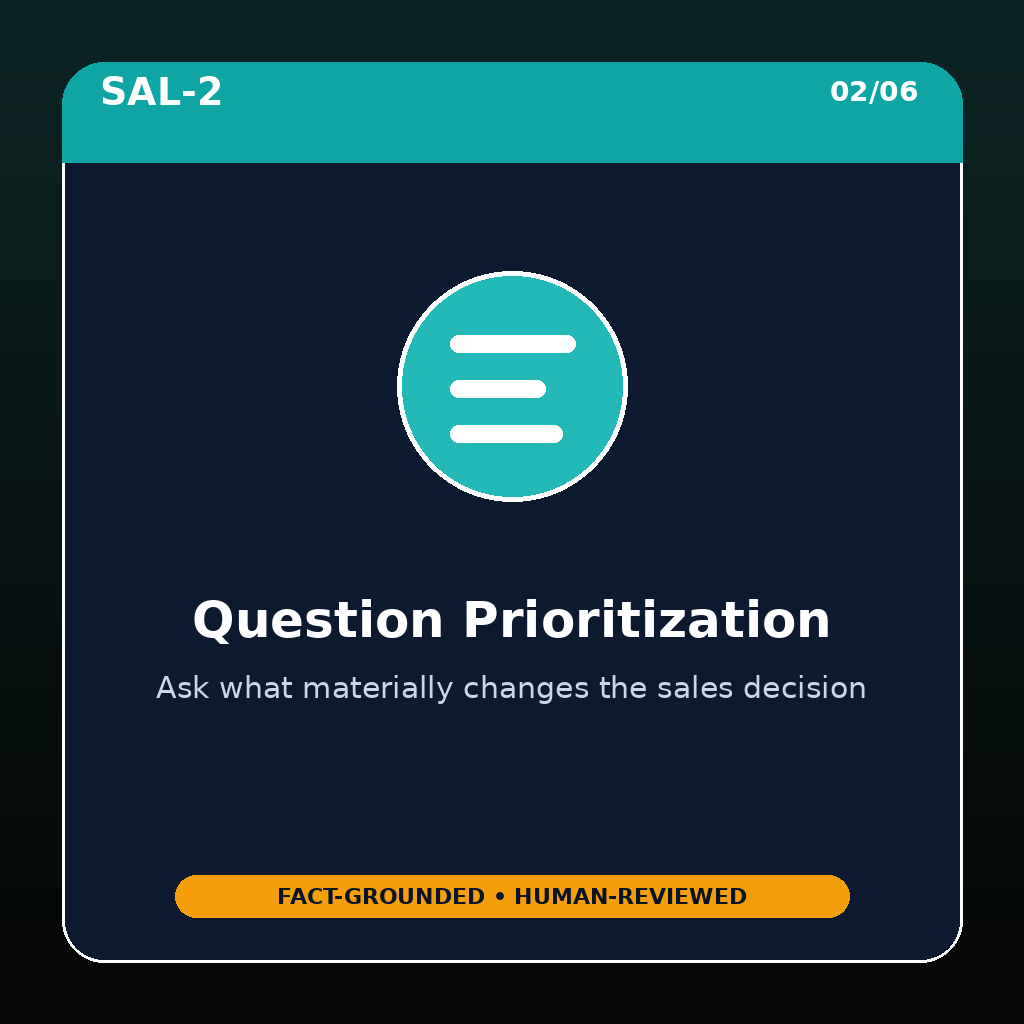 SAL-2

02/06

Question Prioritization

Ask what materially changes the sales decision

FACT-GROUNDED • HUMAN-REVIEWED